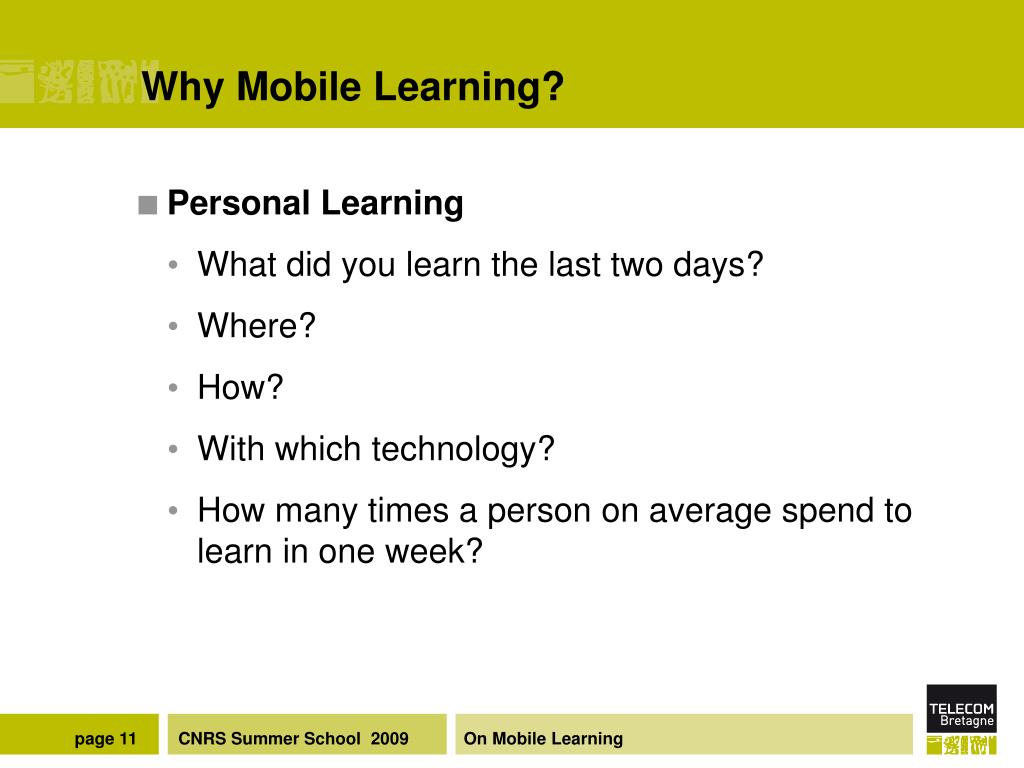 Why Mobile Learning?

■ Personal Learning

• What did you learn the last two days?

• Where?

• How?

• With which technology?

• How many times a person on average spend to learn in one week?

page 11

CNRS Summer School 2009

On Mobile Learning

TELECOM Bretagne